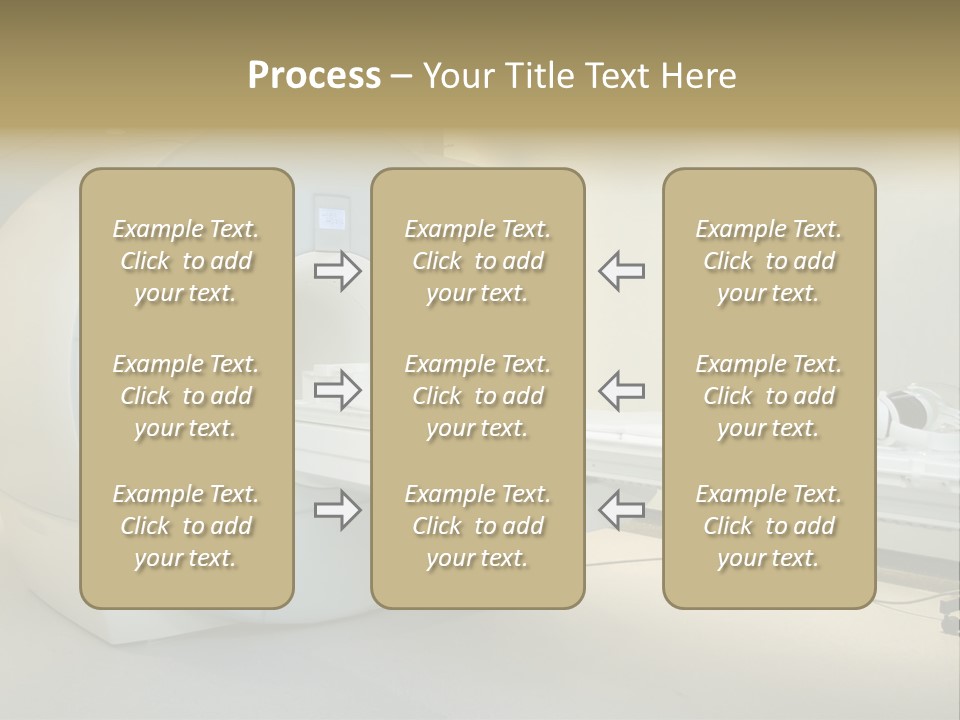 Process – Your Title Text Here

Example Text. Click to add your text.

Example Text. Click to add your text.

Example Text. Click to add your text.

Example Text. Click to add your text.

Example Text. Click to add your text.

Example Text. Click to add your text.

Example Text. Click to add your text.

Example Text. Click to add your text.

Example Text. Click to add your text.